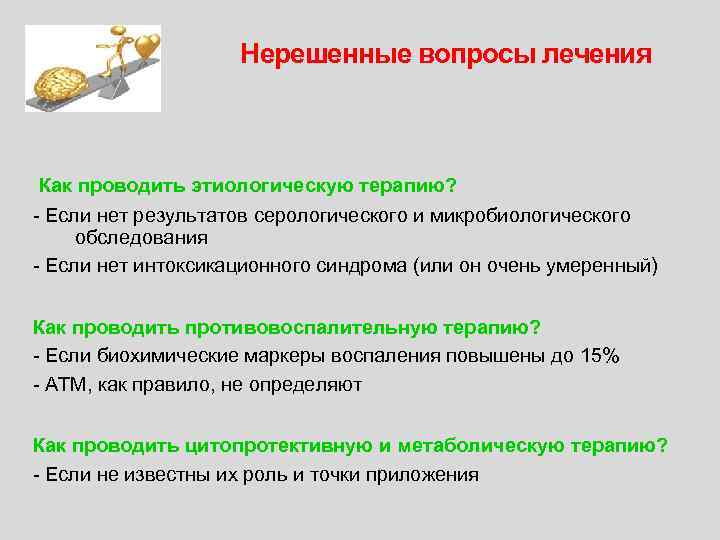 Нерешенные вопросы лечения

Как проводить этиологическую терапию?
- Если нет результатов серологического и микробиологического обследования
- Если нет интоксикационного синдрома (или он очень умеренный)

Как проводить противовоспалительную терапию?
- Если биохимические маркеры воспаления повышены до 15%
- АТМ, как правило, не определяют

Как проводить цитопротективную и метаболическую терапию?
- Если не известны их роль и точки приложения